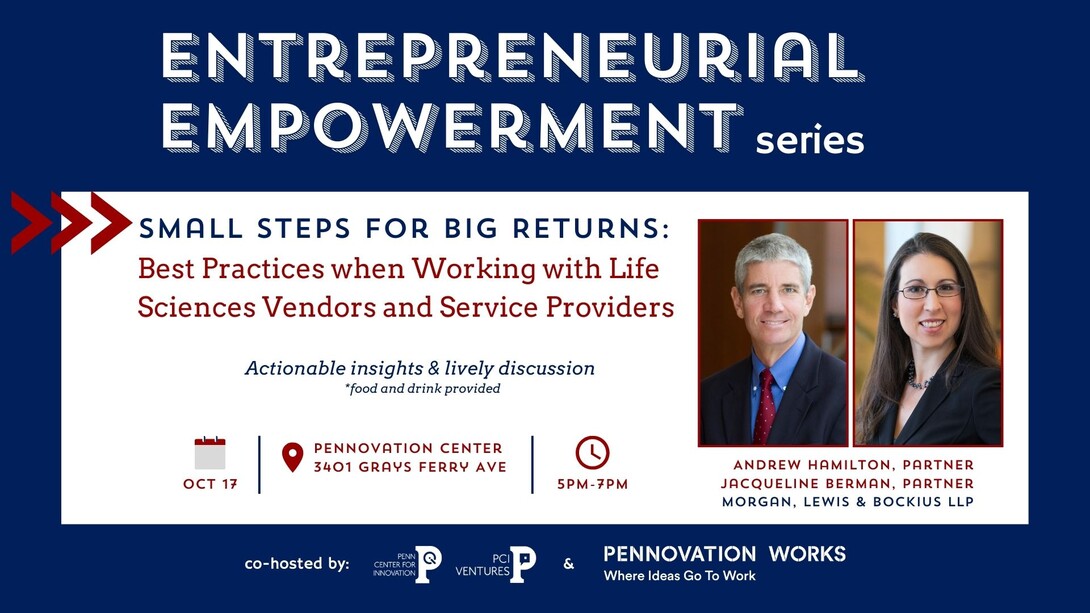 ENTREPRENEURIAL EMPOWERMENT series

SMALL STEPS FOR BIG RETURNS:
Best Practices when Working with Life Sciences Vendors and Service Providers

Actionable insights & lively discussion
*food and drink provided

OCT 17

PENNOVATION CENTER
3401 GRAYS FERRY AVE

5PM-7PM

ANDREW HAMILTON, PARTNER
JACQUELINE BERMAN, PARTNER
MORGAN, LEWIS & BOCKIUS LLP

co-hosted by: PENN CENTER FOR INNOVATION PCI VENTURES & PENNOVATION WORKS Where Ideas Go To Work